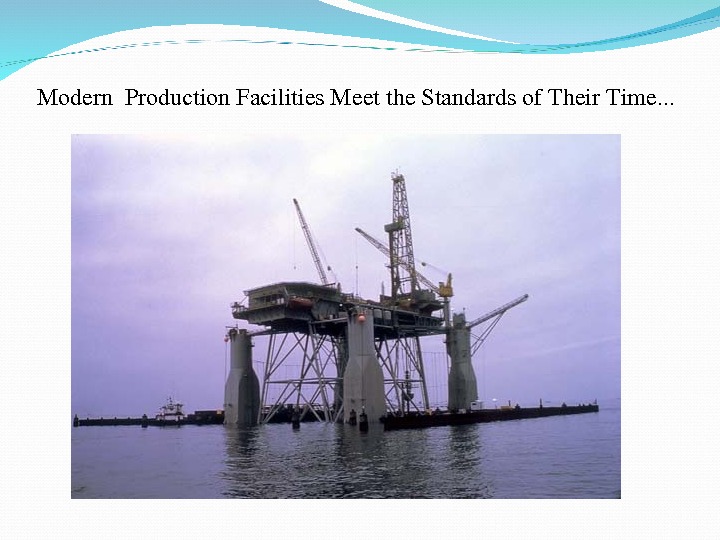 Modern  Production Facilities Meet the Standards of Their Time...